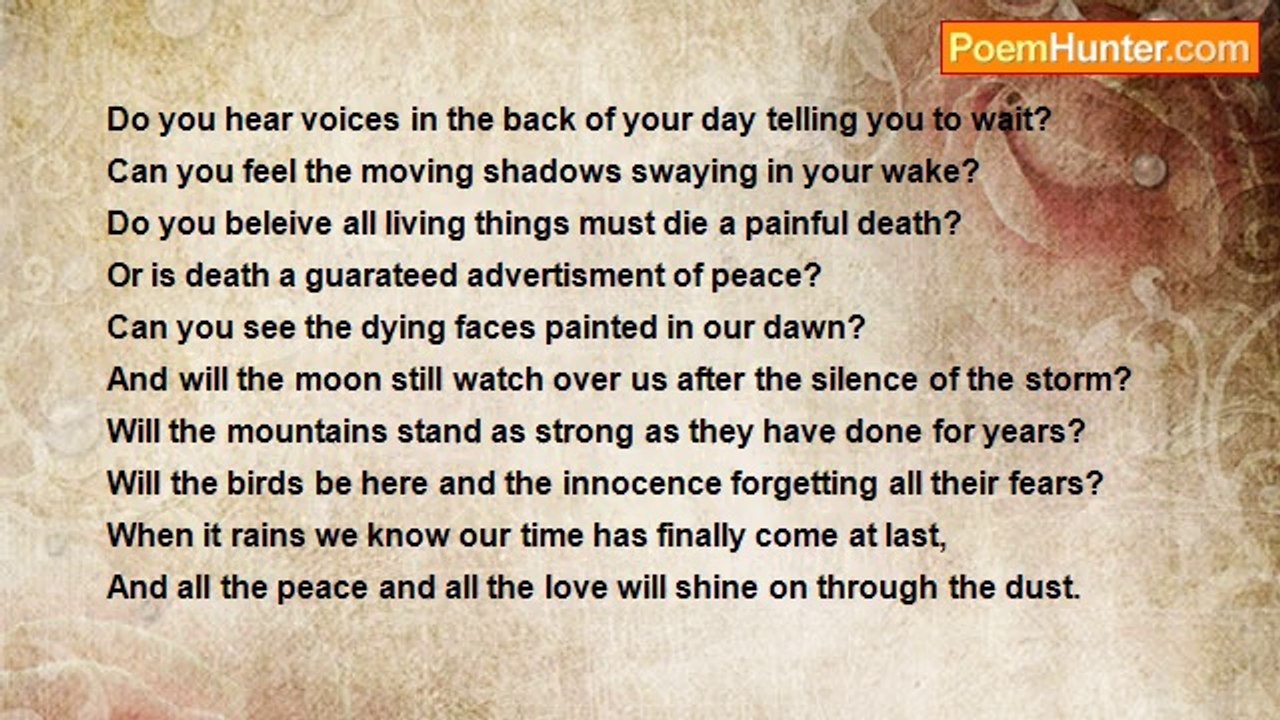 PoemHunter.com

Do you hear voices in the back of your day telling you to wait?
Can you feel the moving shadows swaying in your wake?
Do you beleive all living things must die a painful death?
Or is death a guarateed advertisment of peace?
Can you see the dying faces painted in our dawn?
And will the moon still watch over us after the silence of the storm?
Will the mountains stand as strong as they have done for years?
Will the birds be here and the innocence forgetting all their fears?
When it rains we know our time has finally come at last,
And all the peace and all the love will shine on through the dust.